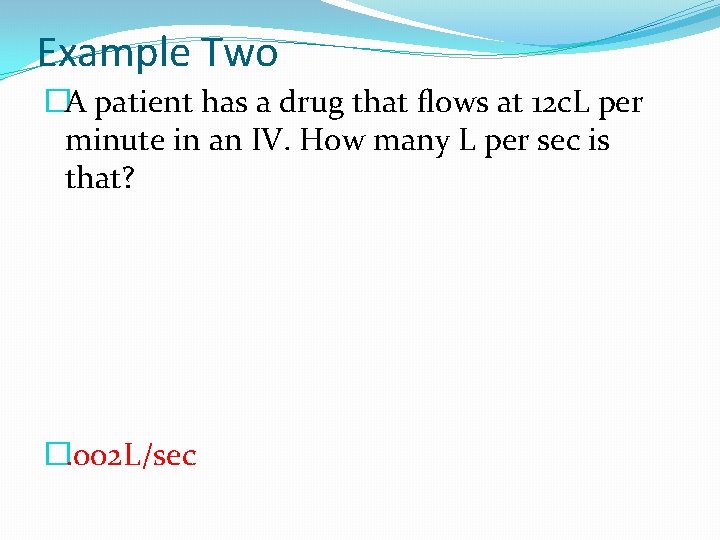 Example Two

A patient has a drug that flows at 12cL per minute in an IV. How many L per sec is that?

.002L/sec